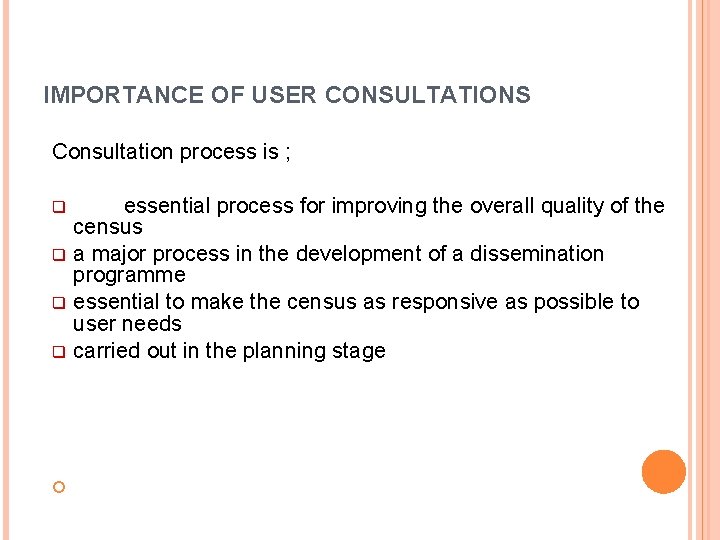 IMPORTANCE OF USER CONSULTATIONS

Consultation process is ;

- essential process for improving the overall quality of the census
- a major process in the development of a dissemination programme
- essential to make the census as responsive as possible to user needs
- carried out in the planning stage